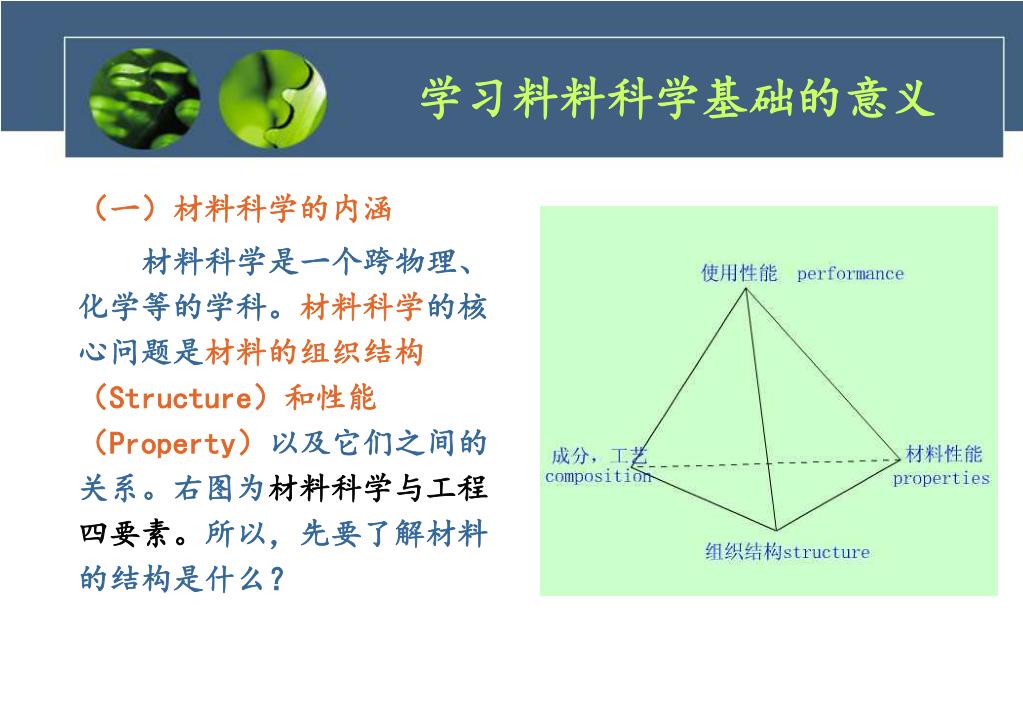 学习料料科学基础的意义

（一）材料科学的内涵

材料科学是一个跨物理、化学等的学科。材料科学的核心问题是材料的组织结构（Structure）和性能（Property）以及它们之间的关系。右图为材料科学与工程四要素。所以，先要了解材料的结构是什么？

使用性能 performance

成分，工艺 composition

材料性能 properties

组织结构structure